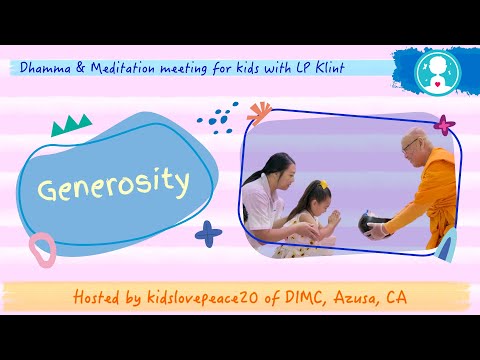 Dhamma & Meditation meeting for kids with LP Klint

Generosity

Hosted by kidslovepeace20 of DIMC, Azusa, CA